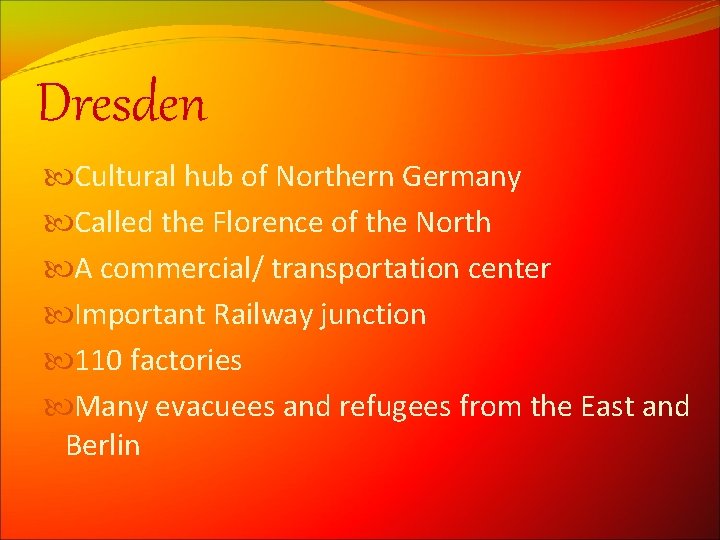 Dresden

Cultural hub of Northern Germany

Called the Florence of the North

A commercial/ transportation center

Important Railway junction

110 factories

Many evacuees and refugees from the East and Berlin